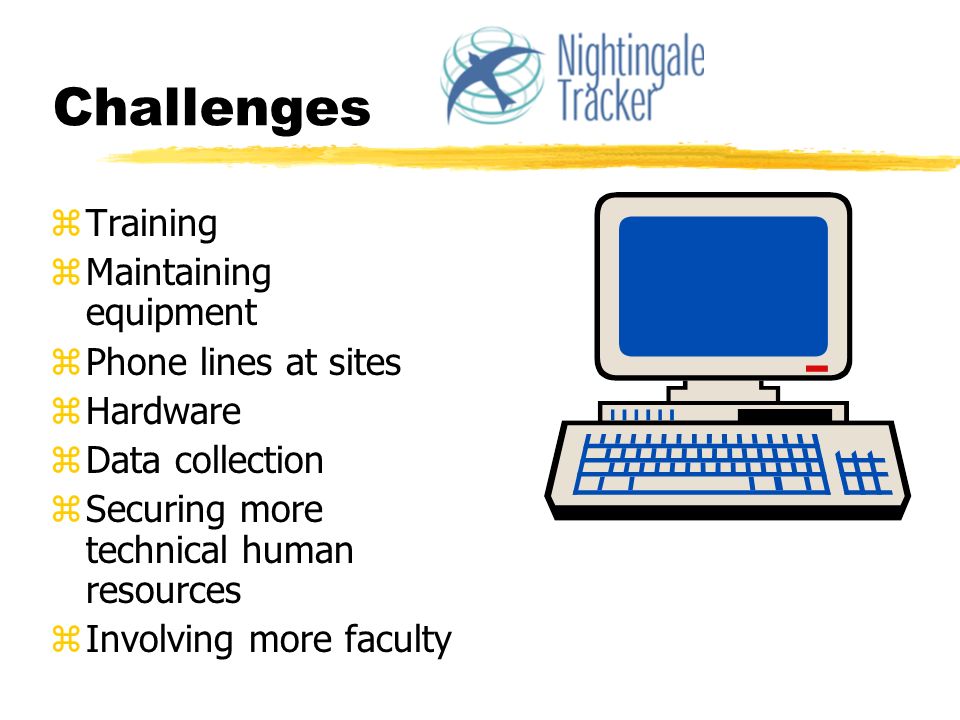 Challenges

Nightingale Tracker

⌘ Training
⌘ Maintaining equipment
⌘ Phone lines at sites
⌘ Hardware
⌘ Data collection
⌘ Securing more technical human resources
⌘ Involving more faculty